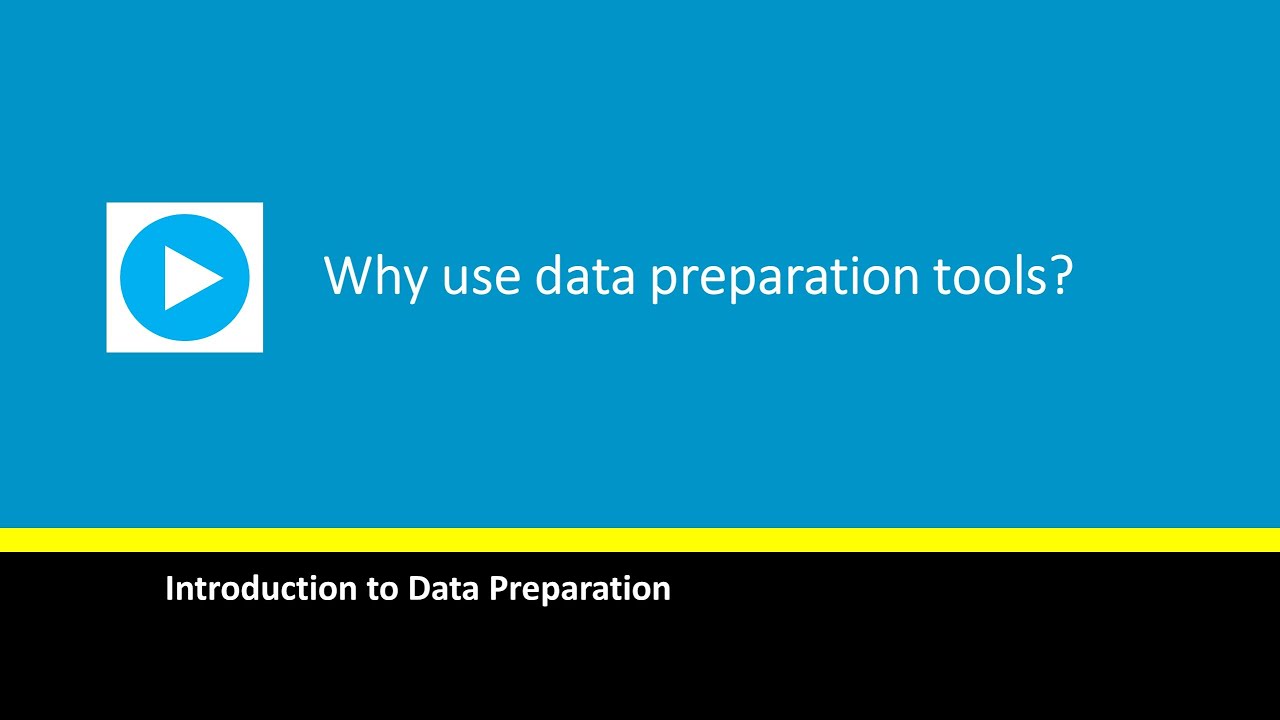 Why use data preparation tools?

Introduction to Data Preparation